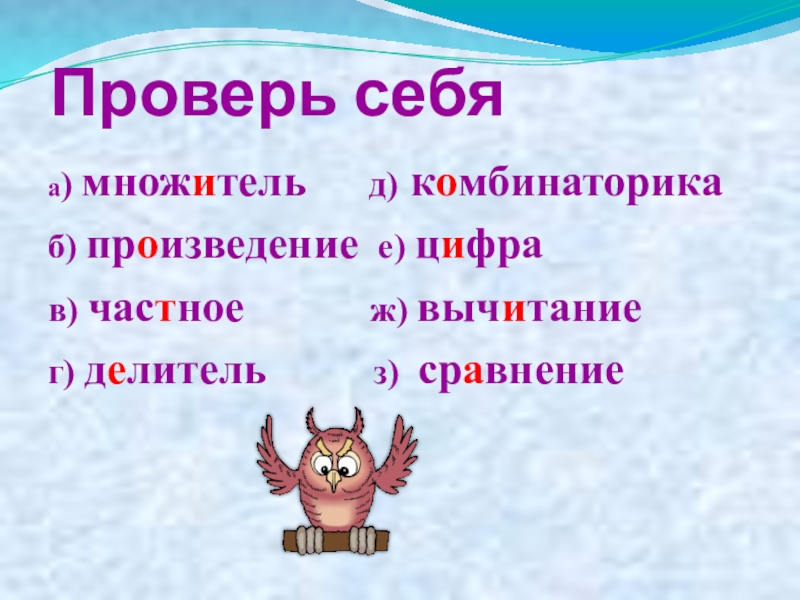 Проверь себя

а) множитель

б) произведение

в) частное

г) делитель

д) комбинаторика

е) цифра

ж) вычитание

з) сравнение